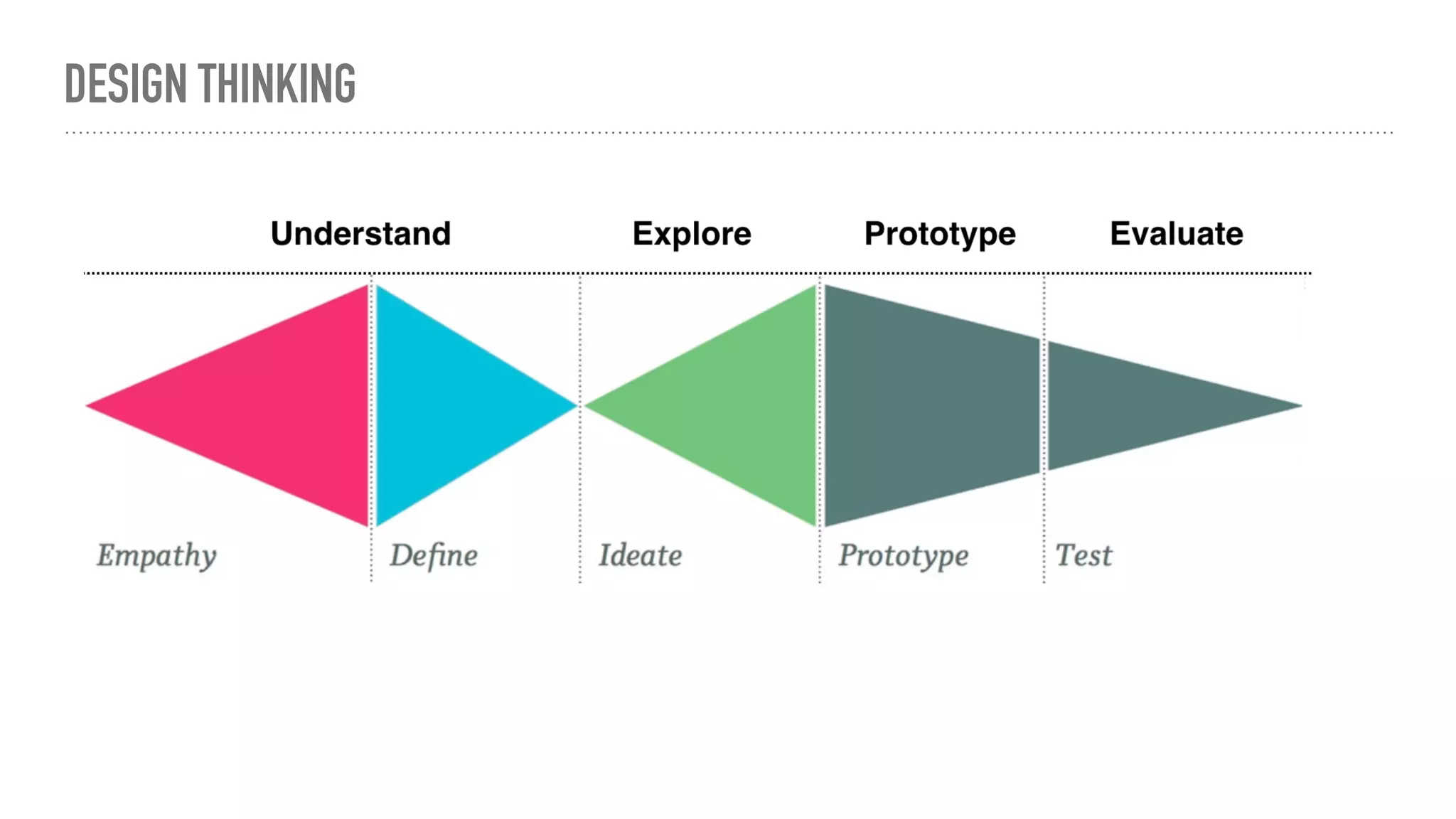 DESIGN THINKING

Understand Explore Prototype Evaluate

Empathy Define Ideate Prototype Test